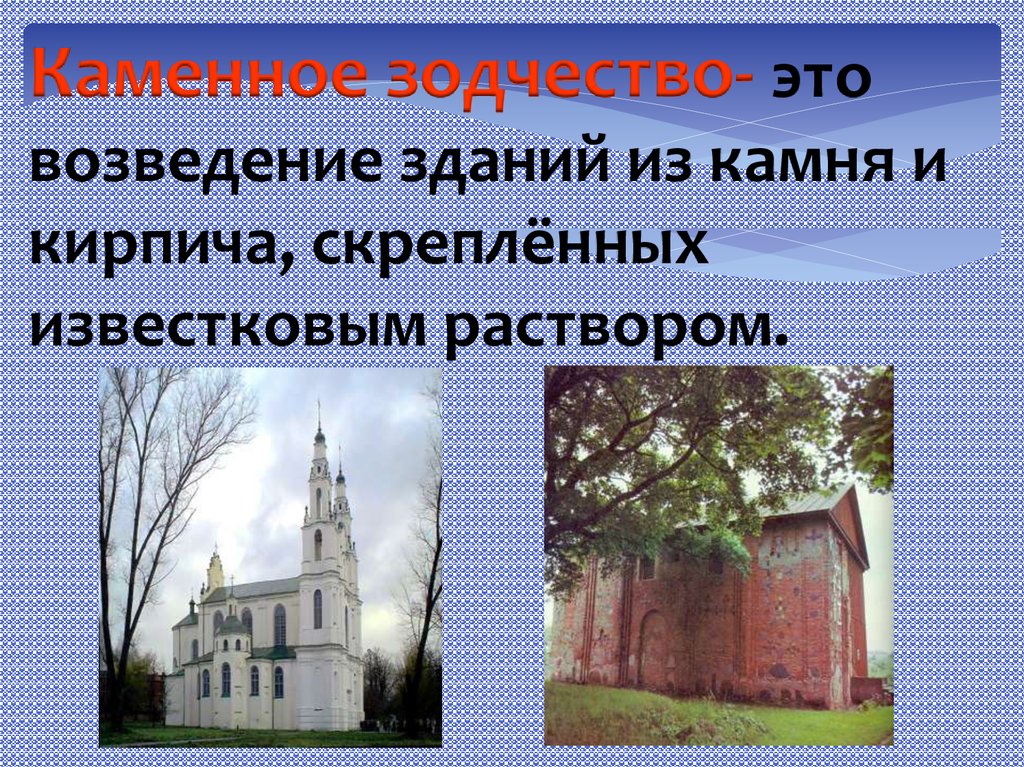 Каменное зодчество- это возведение зданий из камня и кирпича, скреплённых известковым раствором.